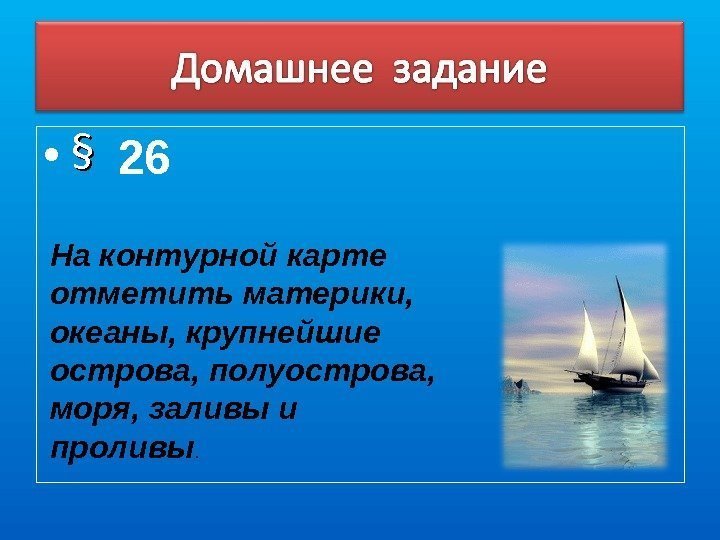 Домашнее задание

• § 26

На контурной карте отметить материки, океаны, крупнейшие острова, полуострова, моря, заливы и проливы.